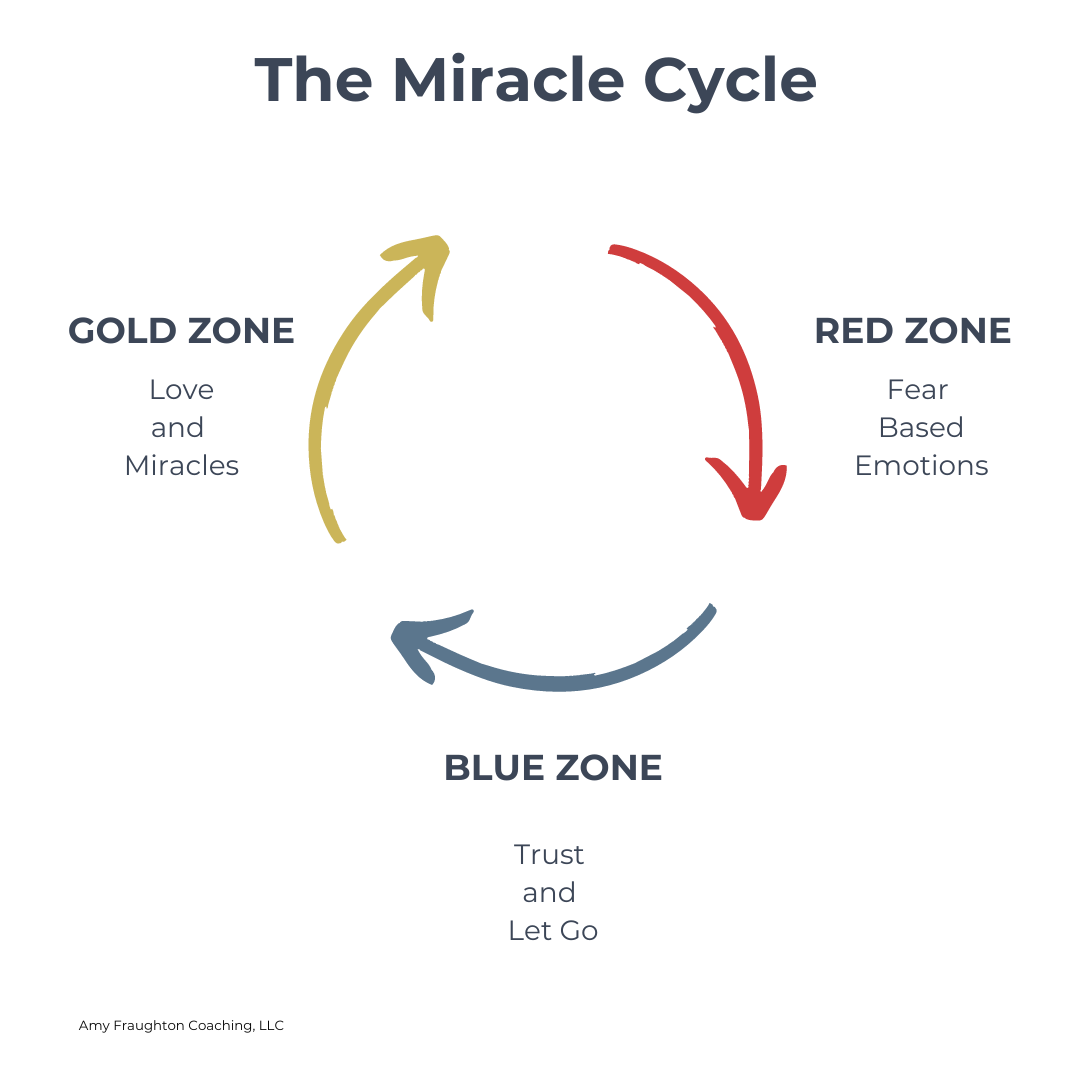 The Miracle Cycle

GOLD ZONE

Love
and
Miracles

RED ZONE

Fear
Based
Emotions

BLUE ZONE

Trust
and
Let Go

Amy Fraughton Coaching, LLC